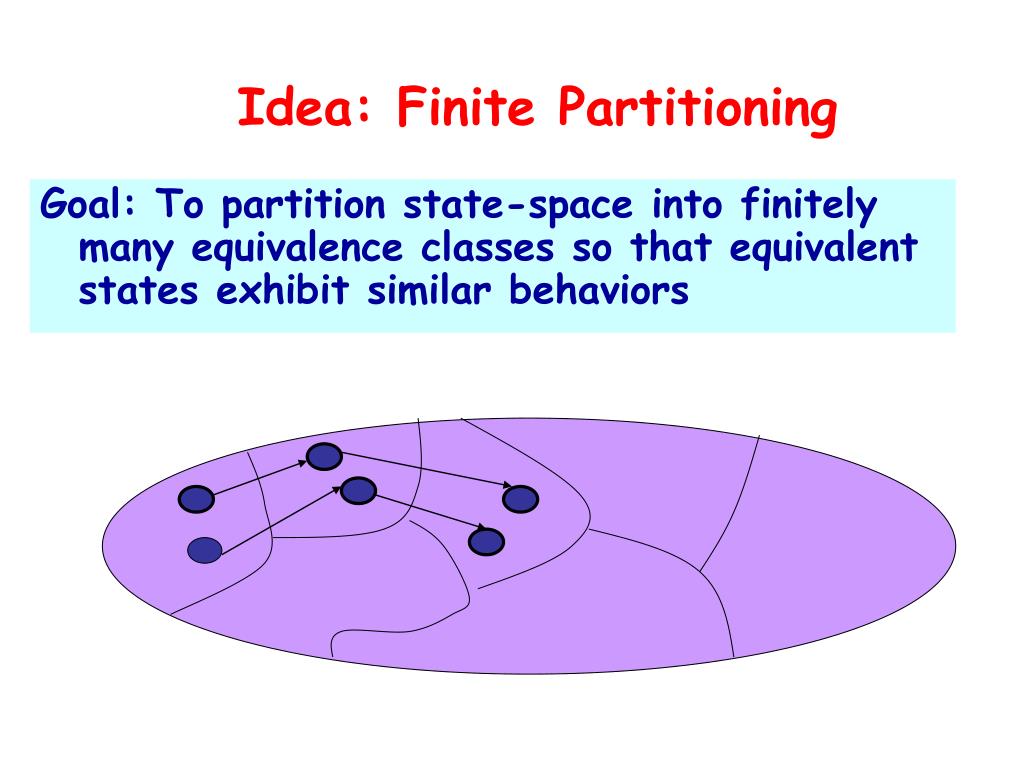 Idea: Finite Partitioning

Goal: To partition state-space into finitely many equivalence classes so that equivalent states exhibit similar behaviors